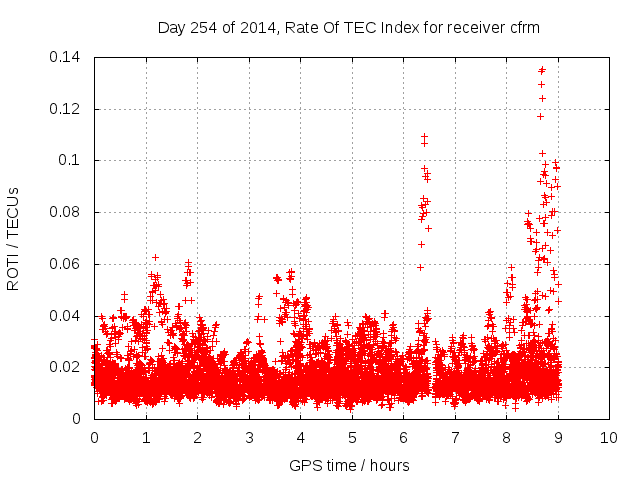 Day 254 of 2014, Rate Of TEC Index for receiver cfrm

ROTI / TECUs

0.14
0.12
0.1
0.08
0.06
0.04
0.02
0

0 1 2 3 4 5 6 7 8 9 10

GPS time / hours